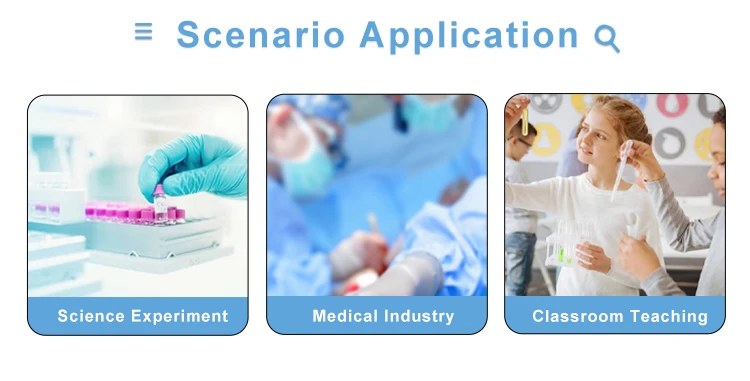 Scenario Application

Science Experiment

Medical Industry

Classroom Teaching